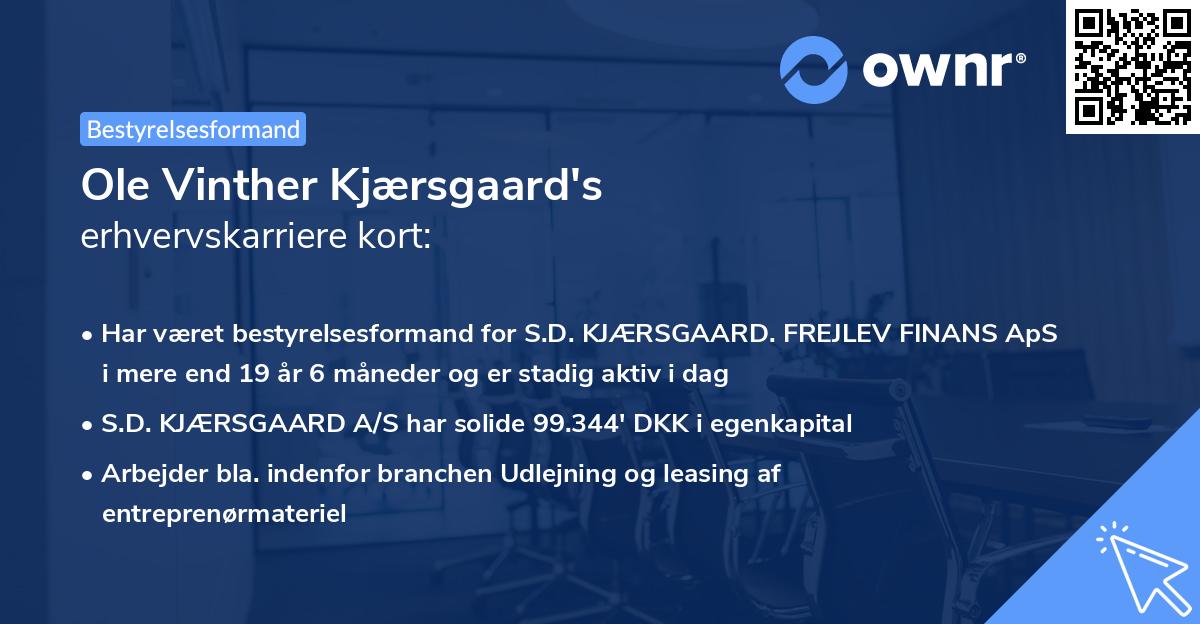 ownr®

Bestyrelsesformand

Ole Vinther Kjærsgaard's
erhvervskarriere kort:

• Har været bestyrelsesformand for S.D. KJÆRSGAARD. FREJLEV FINANS ApS i mere end 19 år 6 måneder og er stadig aktiv i dag

• S.D. KJÆRSGAARD A/S har solide 99.344' DKK i egenkapital

• Arbejder bla. indenfor branchen Udlejning og leasing af entreprenørmateriel